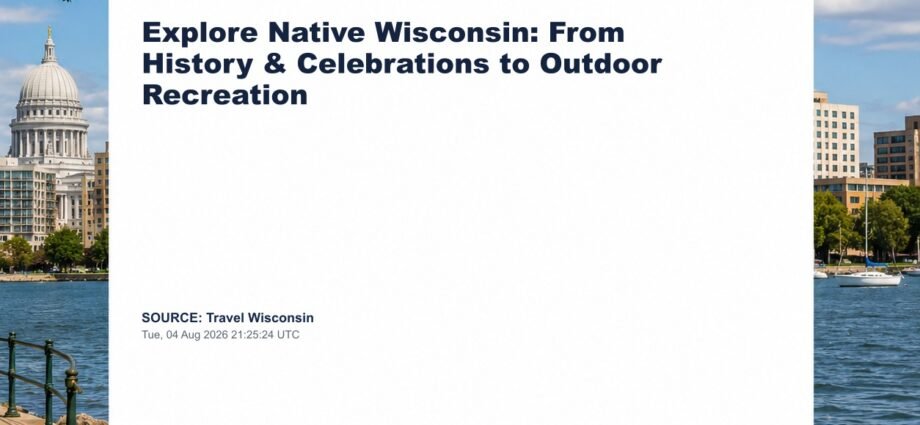 Explore Native Wisconsin: From History & Celebrations to Outdoor Recreation

SOURCE: Travel Wisconsin
Tue, 04 Aug 2026 21:25:24 UTC